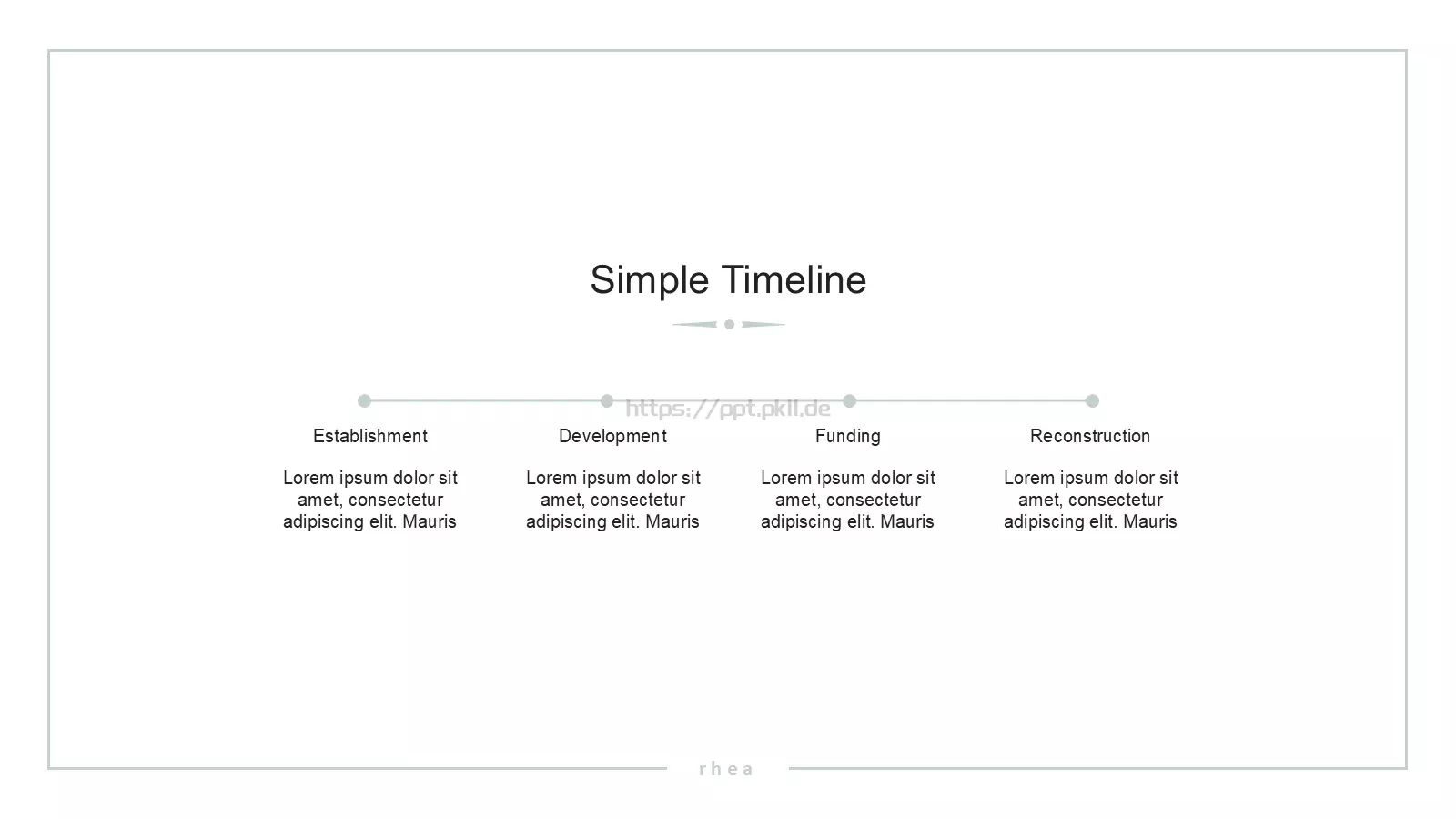 Simple Timeline

https://ppt.pkll.de

Establishment

Lorem ipsum dolor sit amet, consectetur adipiscing elit. Mauris

Development

Lorem ipsum dolor sit amet, consectetur adipiscing elit. Mauris

Funding

Lorem ipsum dolor sit amet, consectetur adipiscing elit. Mauris

Reconstruction

Lorem ipsum dolor sit amet, consectetur adipiscing elit. Mauris

rhea